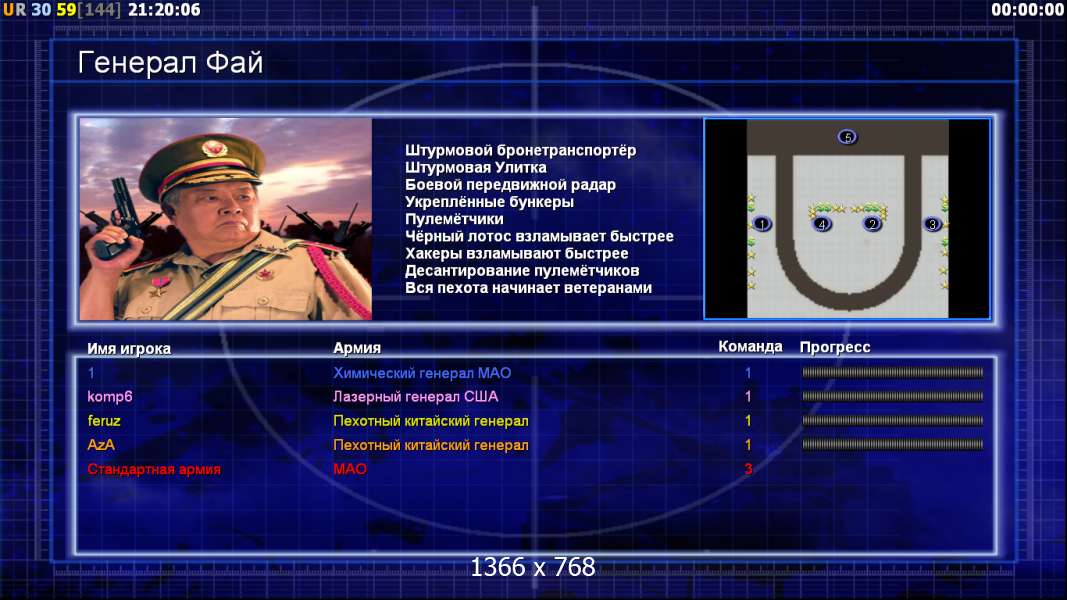 UR 30 59[144] 21:20:06

00:00:00

Генерал Фай

Штурмовой бронетранспортёр
Штурмовая Улитка
Боевой передвижной радар
Укреплённые бункеры
Пулемётчики
Чёрный лотос взламывает быстрее
Хакеры взламывают быстрее
Десантирование пулемётчиков
Вся пехота начинает ветеранами

5
1
4
2
3

| Имя игрока | Армия | Команда | Прогресс |
|---|---|---|---|
| 1 | Химический генерал МАО | 1 | |
| komp6 | Лазерный генерал США | 1 | |
| feruz | Пехотный китайский генерал | 1 | |
| AzA | Пехотный китайский генерал | 1 | |
| Стандартная армия | МАО | 3 | |

1366 x 768